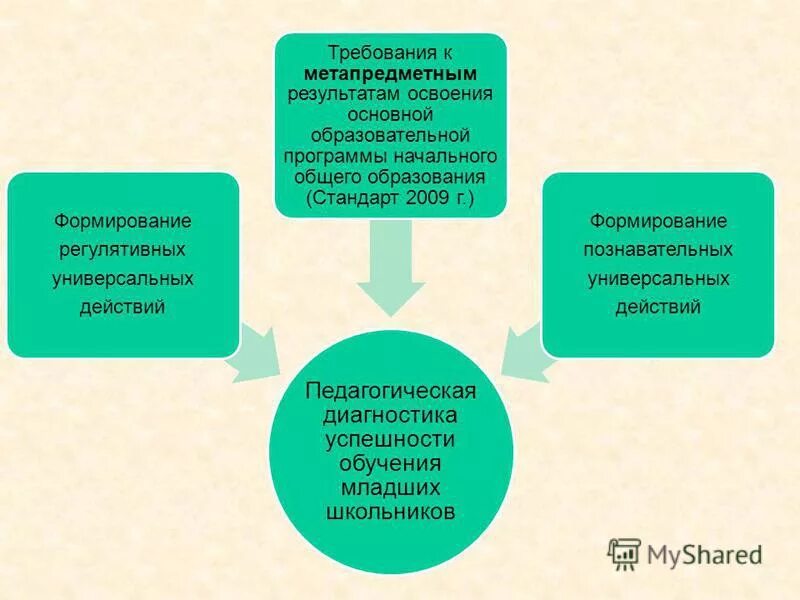 Требования к метапредметным результатам освоения основной образовательной программы начального общего образования (Стандарт 2009 г.)

Формирование регулятивных универсальных действий

Формирование познавательных универсальных действий

Педагогическая диагностика успешности обучения младших школьников

MyShared